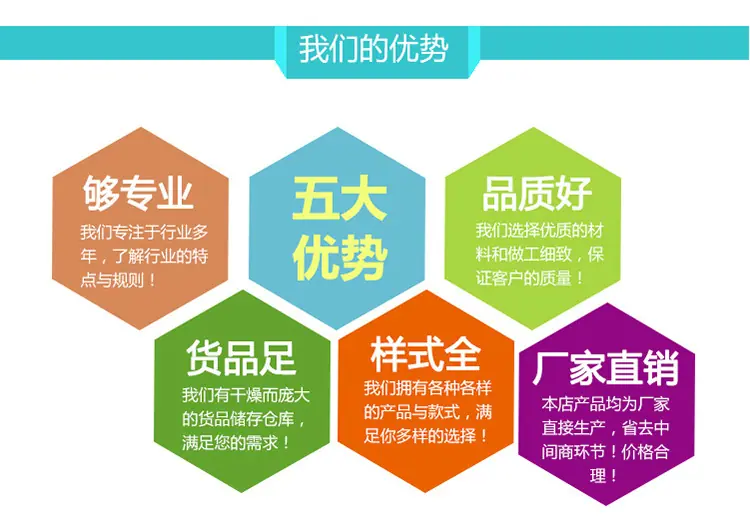 我们的优势

够专业
我们专注于行业多年，了解行业的特点与规则！

五大优势

品质好
我们选择优质的材料和做工细致，保证客户的质量！

货品足
我们有干燥而庞大的货品储存仓库，满足您的需求！

样式全
我们拥有各种各样的产品与款式，满足你多样的选择！

厂家直销
本店产品均为厂家直接生产，省去中间商环节！价格合理！